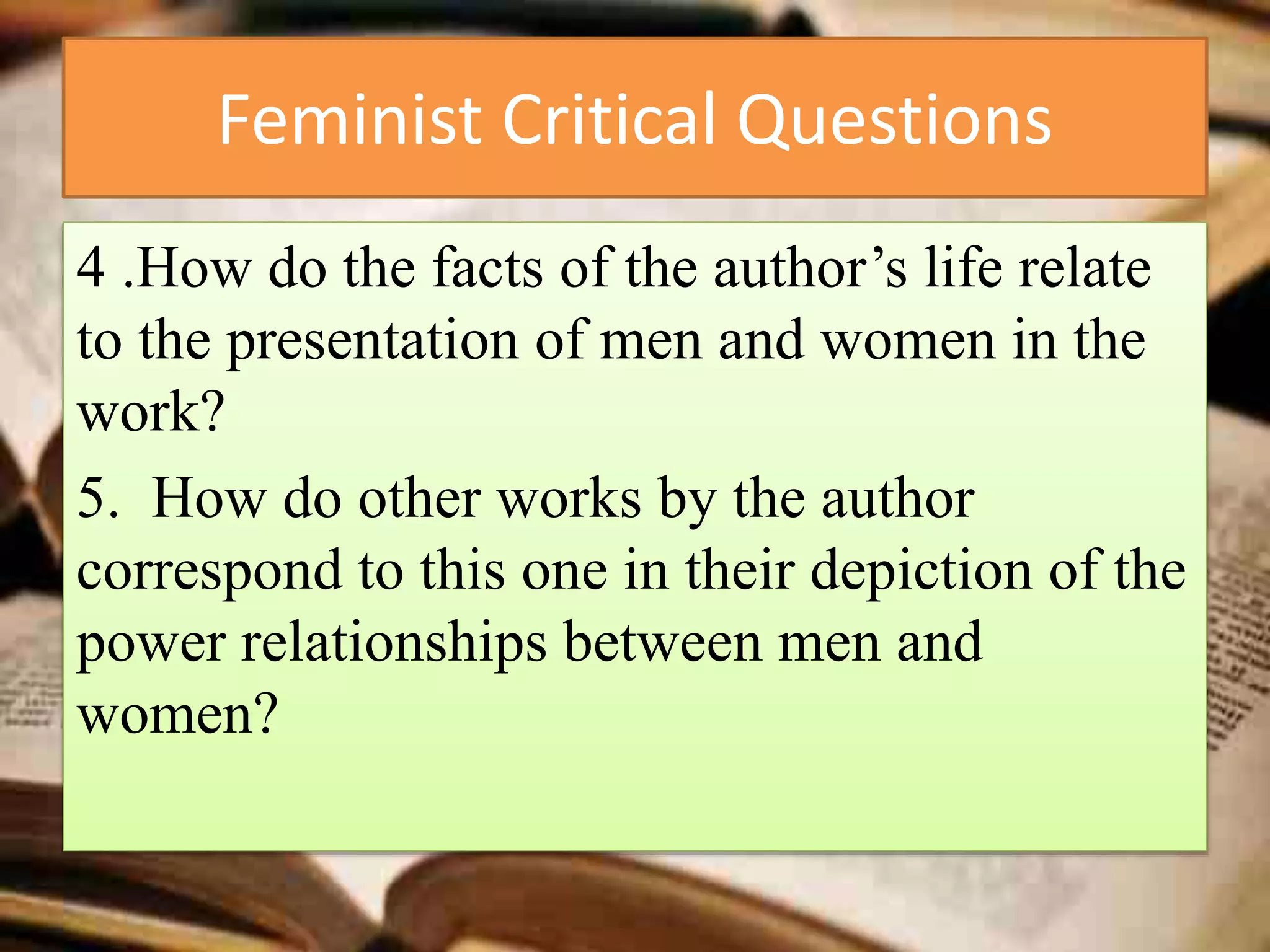 Feminist Critical Questions

4 .How do the facts of the author’s life relate to the presentation of men and women in the work?

5. How do other works by the author correspond to this one in their depiction of the power relationships between men and women?